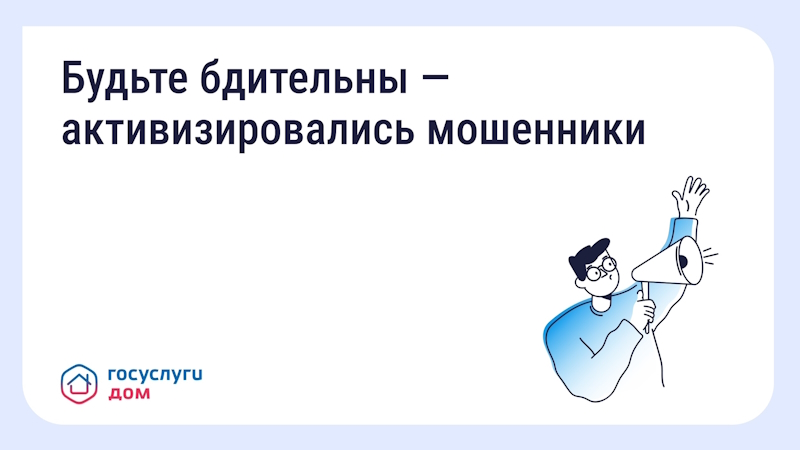 Будьте бдительны — активизировались мошенники

госуслуги
дом